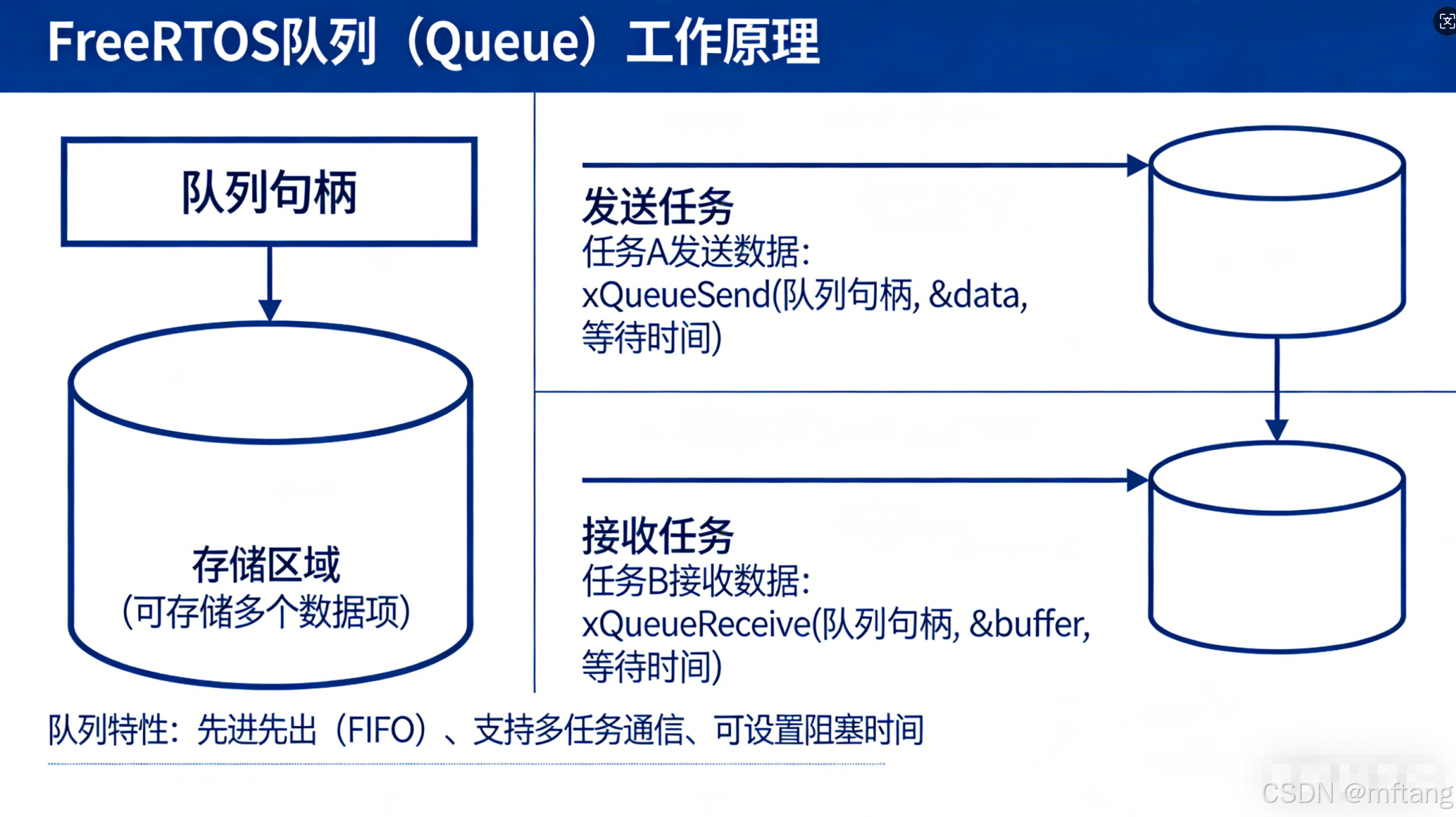 FreeRTOS队列（Queue）工作原理

队列句柄

存储区域
(可存储多个数据项)

发送任务
任务A发送数据:
xQueueSend(队列句柄, &data, 等待时间)

接收任务
任务B接收数据:
xQueueReceive(队列句柄, &buffer, 等待时间)

队列特性：先进先出（FIFO）、支持多任务通信、可设置阻塞时间

CSDN @mftang